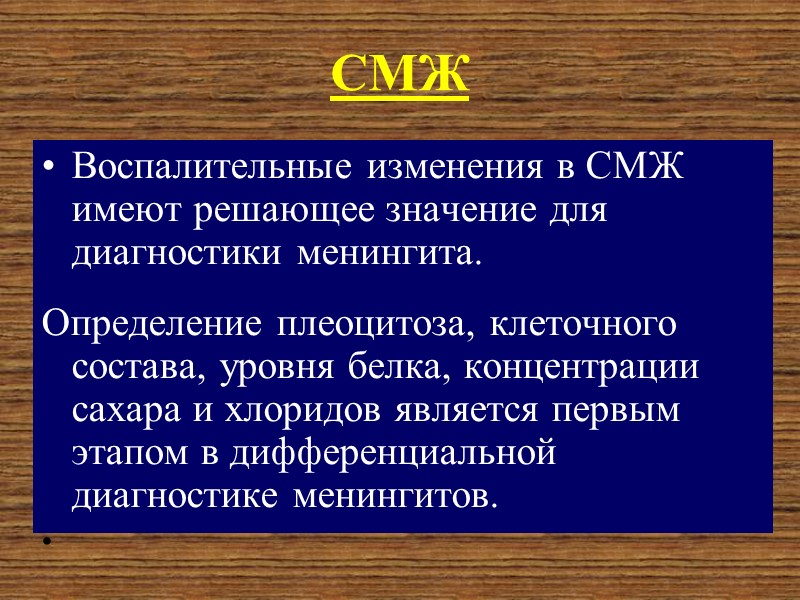 СМЖ

• Воспалительные изменения в СМЖ имеют решающее значение для диагностики менингита.

Определение плеоцитоза, клеточного состава, уровня белка, концентрации сахара и хлоридов является первым этапом в дифференциальной диагностике менингитов.

•